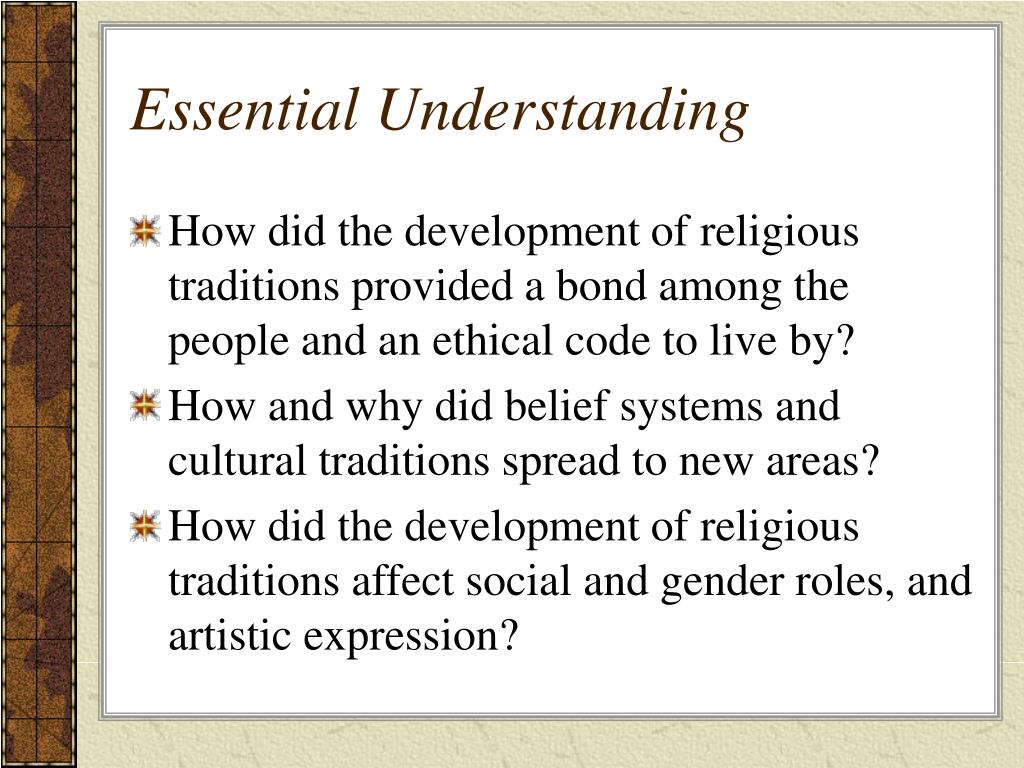 Essential Understanding

How did the development of religious traditions provided a bond among the people and an ethical code to live by?

How and why did belief systems and cultural traditions spread to new areas?

How did the development of religious traditions affect social and gender roles, and artistic expression?